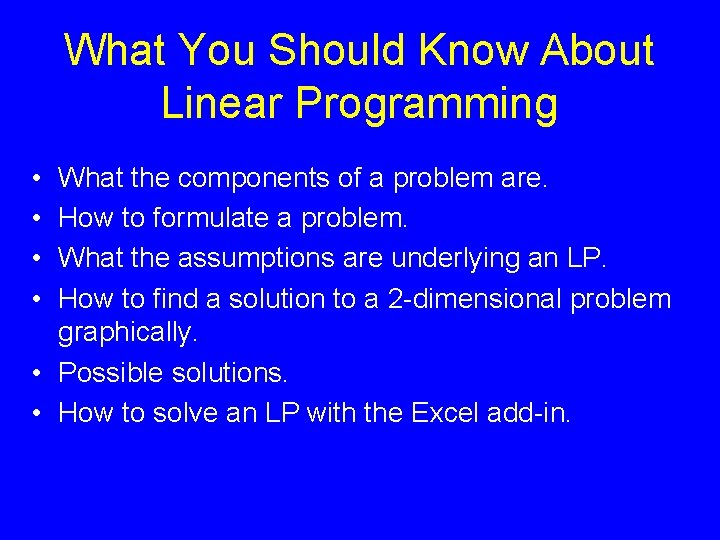 What You Should Know About Linear Programming

• What the components of a problem are.
• How to formulate a problem.
• What the assumptions are underlying an LP.
• How to find a solution to a 2-dimensional problem graphically.
• Possible solutions.
• How to solve an LP with the Excel add-in.